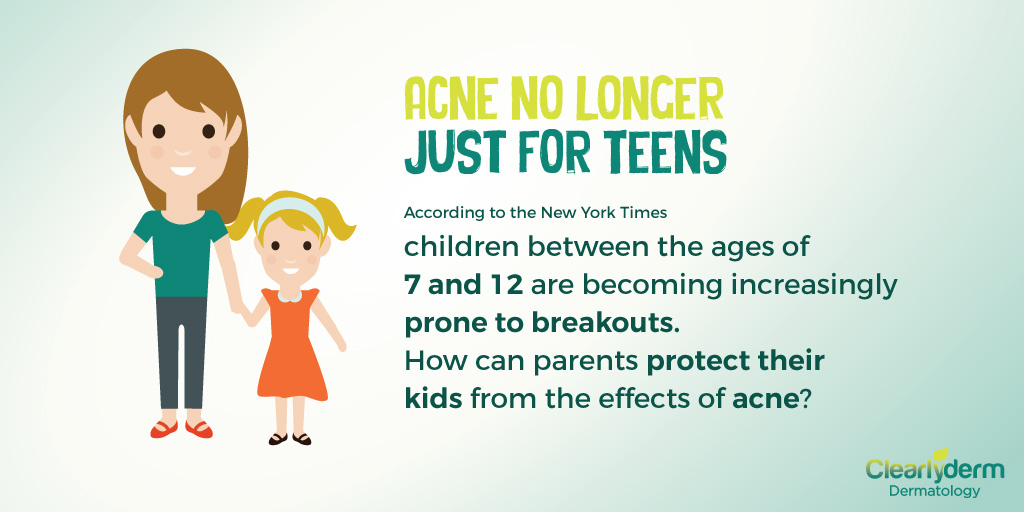 ACNE NO LONGER
JUST FOR TEENS

According to the New York Times
children between the ages of 7 and 12 are becoming increasingly prone to breakouts.
How can parents protect their kids from the effects of acne?

Clearlyderm
Dermatology